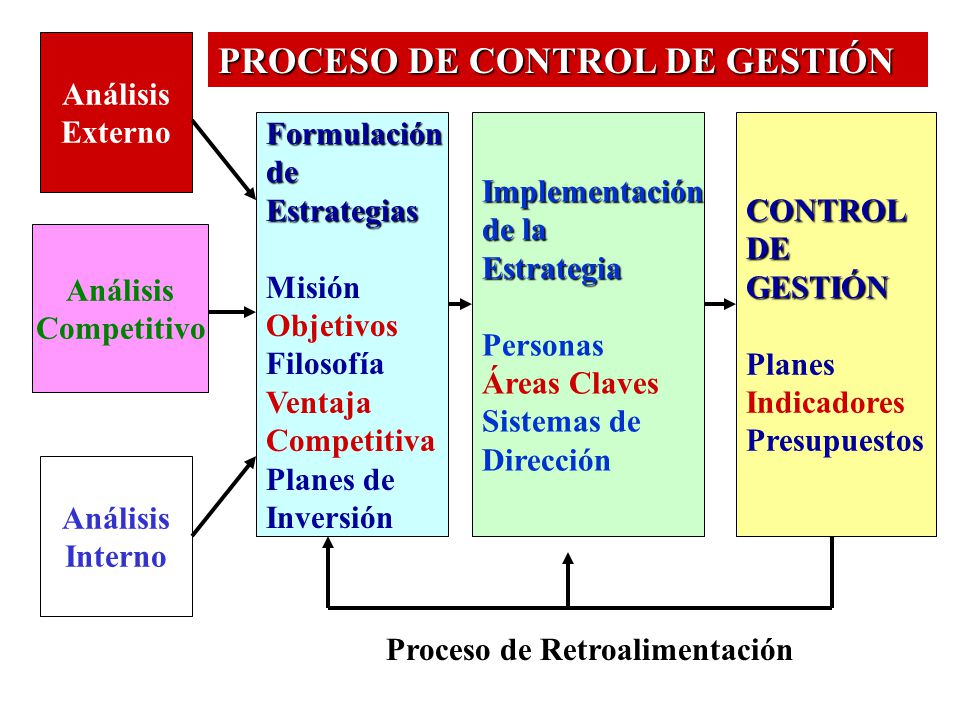 PROCESO DE CONTROL DE GESTIÓN

Análisis Externo

Análisis Competitivo

Análisis Interno

Formulación de Estrategias

Misión
Objetivos
Filosofía
Ventaja Competitiva
Planes de Inversión

Implementación de la Estrategia

Personas
Áreas Claves
Sistemas de Dirección

CONTROL DE GESTIÓN

Planes
Indicadores
Presupuestos

Proceso de Retroalimentación